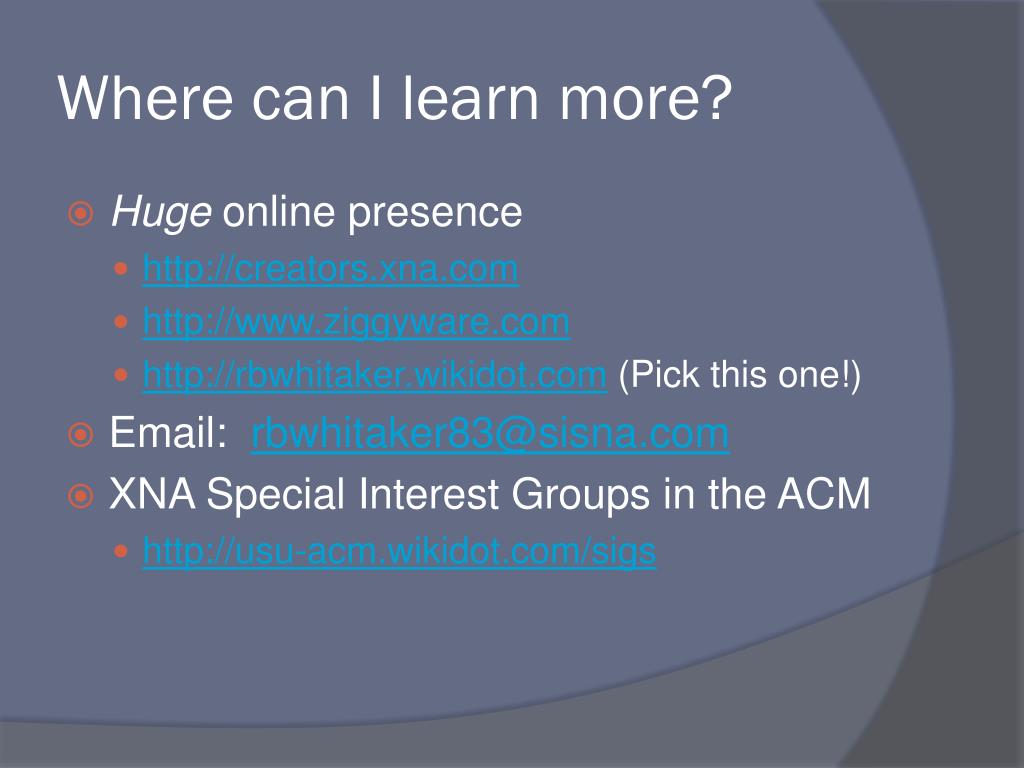 Where can I learn more?

Huge online presence
http://creators.xna.com
http://www.ziggyware.com
http://rbwhitaker.wikidot.com (Pick this one!)
Email: rbwhitaker83@sisna.com
XNA Special Interest Groups in the ACM
http://usu-acm.wikidot.com/sigs